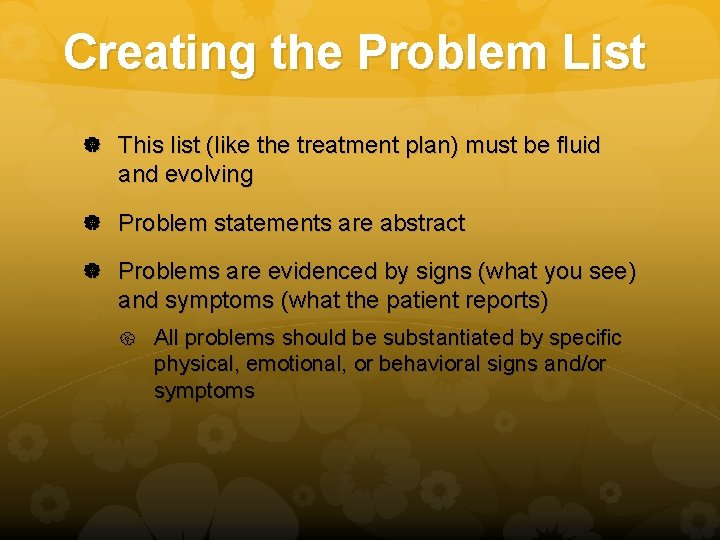 Creating the Problem List

This list (like the treatment plan) must be fluid and evolving

Problem statements are abstract

Problems are evidenced by signs (what you see) and symptoms (what the patient reports)

All problems should be substantiated by specific physical, emotional, or behavioral signs and/or symptoms